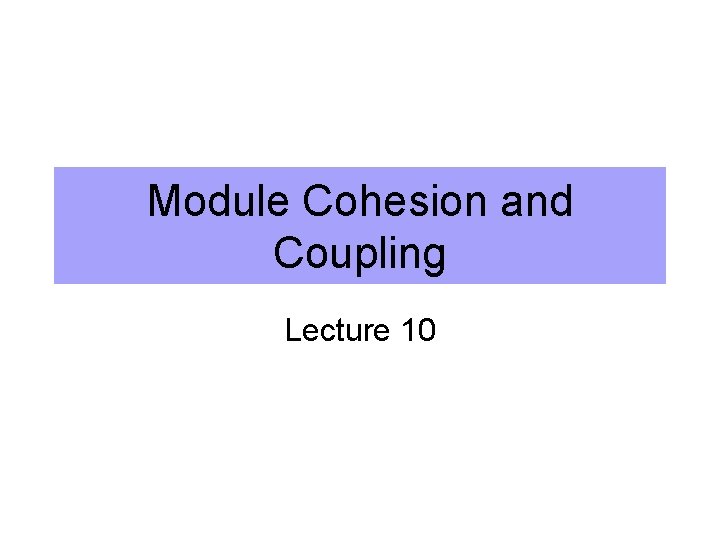 Module Cohesion and Coupling

Lecture 10